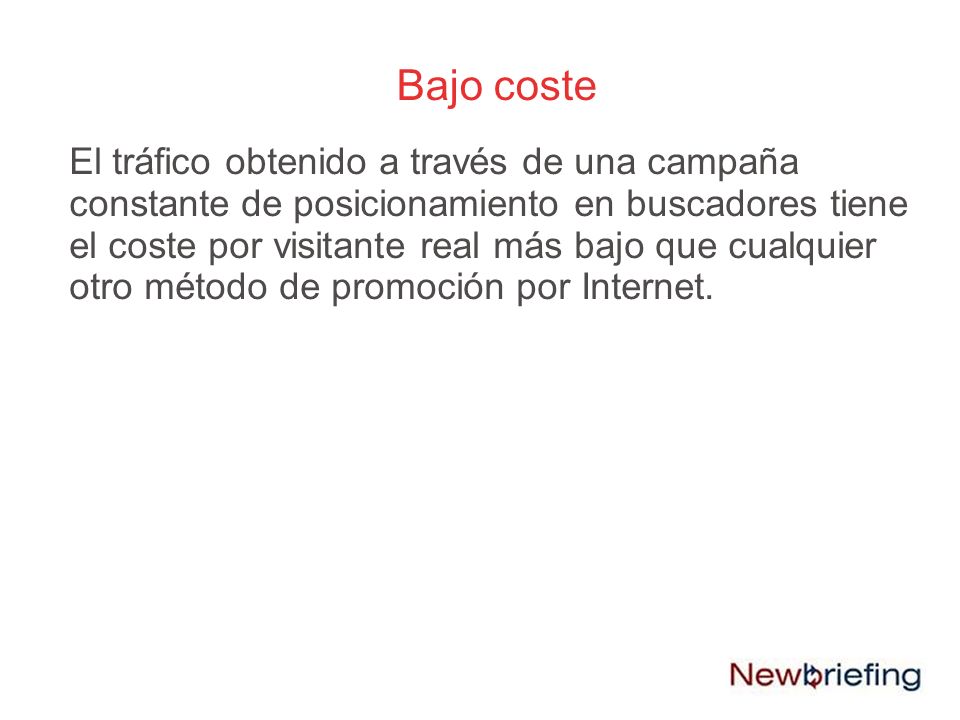 Bajo coste

El tráfico obtenido a través de una campaña constante de posicionamiento en buscadores tiene el coste por visitante real más bajo que cualquier otro método de promoción por Internet.

Newbriefing